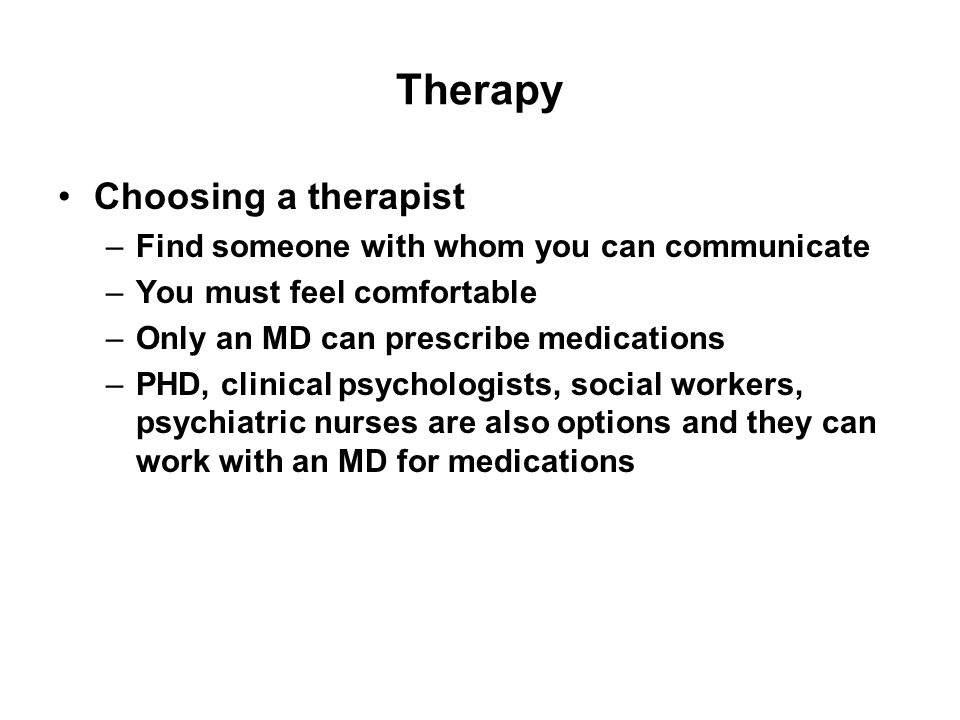 Therapy

• Choosing a therapist
– Find someone with whom you can communicate
– You must feel comfortable
– Only an MD can prescribe medications
– PHD, clinical psychologists, social workers, psychiatric nurses are also options and they can work with an MD for medications